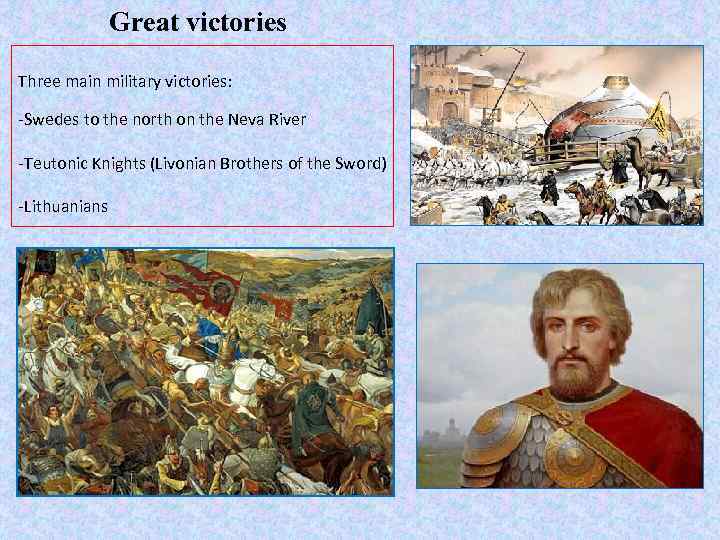 Great victories

Three main military victories:

-Swedes to the north on the Neva River

-Teutonic Knights (Livonian Brothers of the Sword)

-Lithuanians